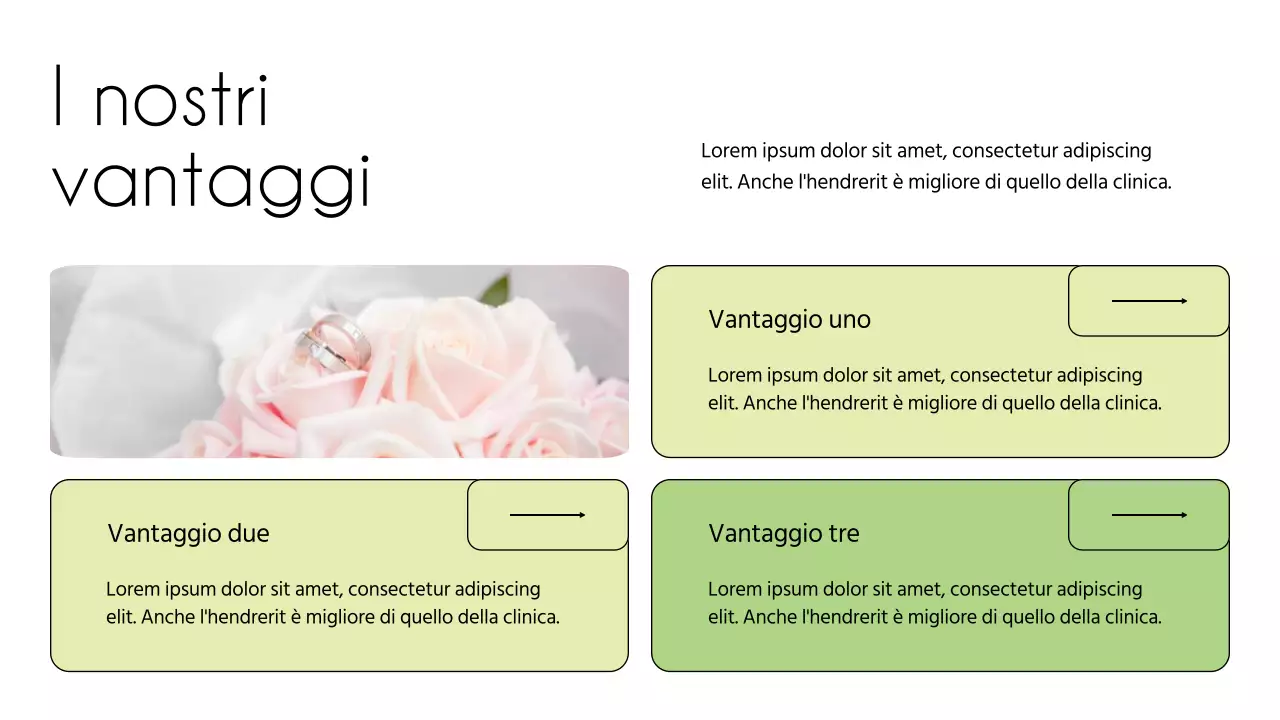 I nostri vantaggi

Lorem ipsum dolor sit amet, consectetur adipiscing elit. Anche l'hendrerit è migliore di quello della clinica.

Vantaggio uno

Lorem ipsum dolor sit amet, consectetur adipiscing elit. Anche l'hendrerit è migliore di quello della clinica.

Vantaggio due

Lorem ipsum dolor sit amet, consectetur adipiscing elit. Anche l'hendrerit è migliore di quello della clinica.

Vantaggio tre

Lorem ipsum dolor sit amet, consectetur adipiscing elit. Anche l'hendrerit è migliore di quello della clinica.